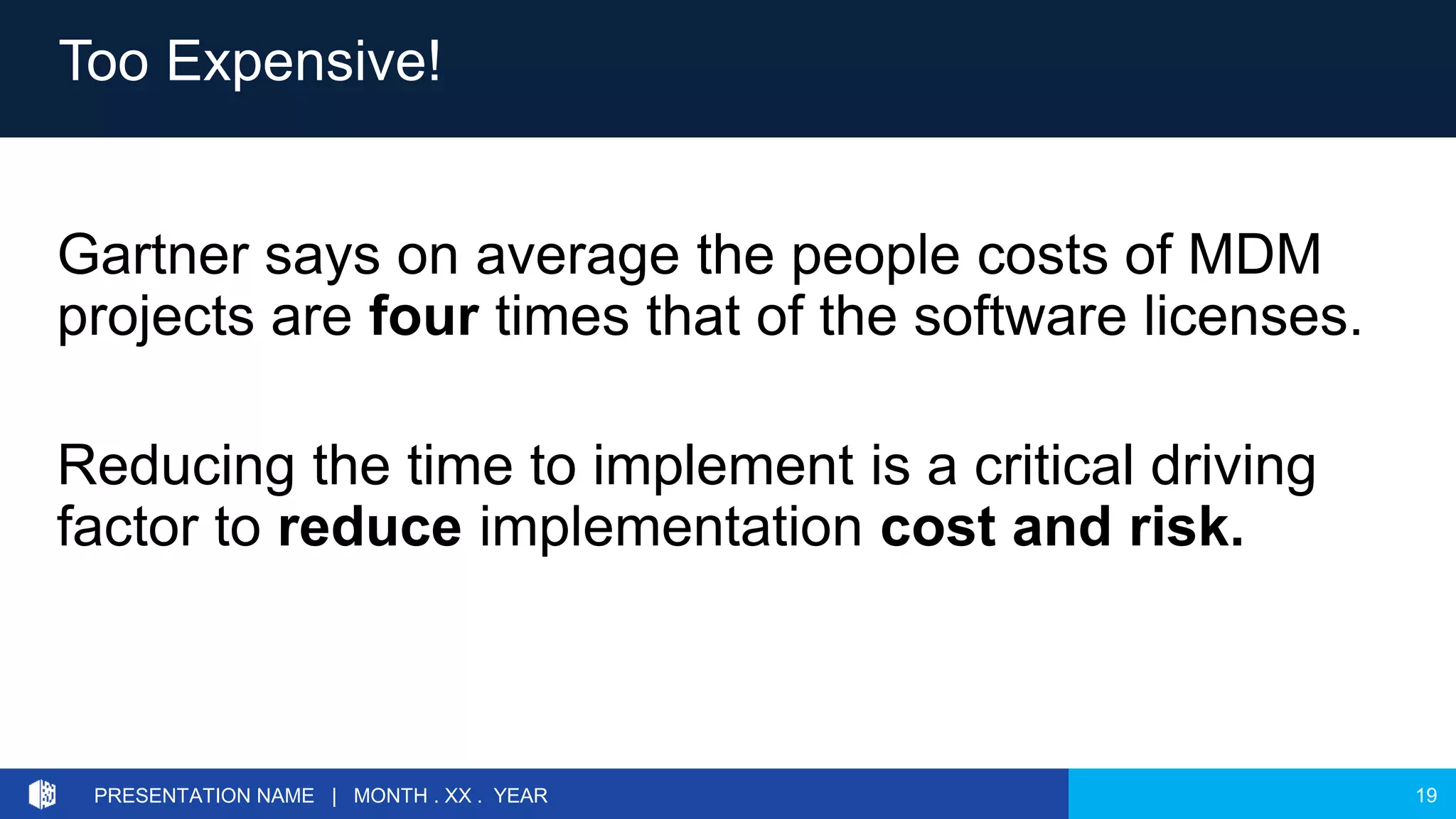 Too Expensive!

Gartner says on average the people costs of MDM projects are four times that of the software licenses.

Reducing the time to implement is a critical driving factor to reduce implementation cost and risk.

PRESENTATION NAME | MONTH . XX . YEAR

19